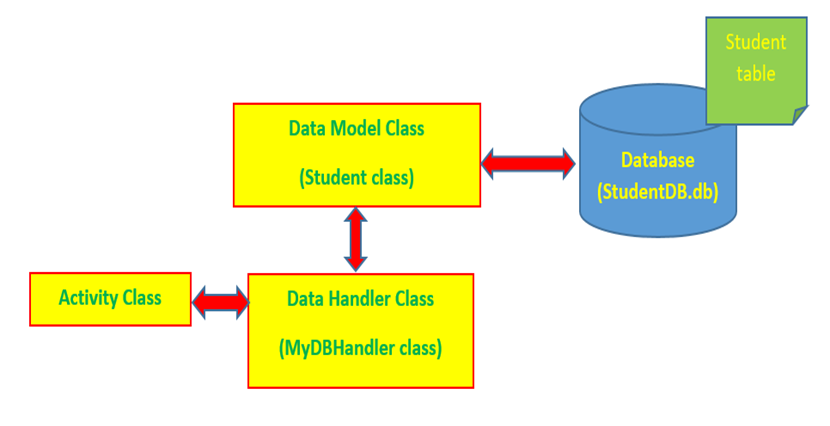 Student table

Data Model Class

(Student class)

Database (StudentDB.db)

Activity Class

Data Handler Class

(MyDBHandler class)